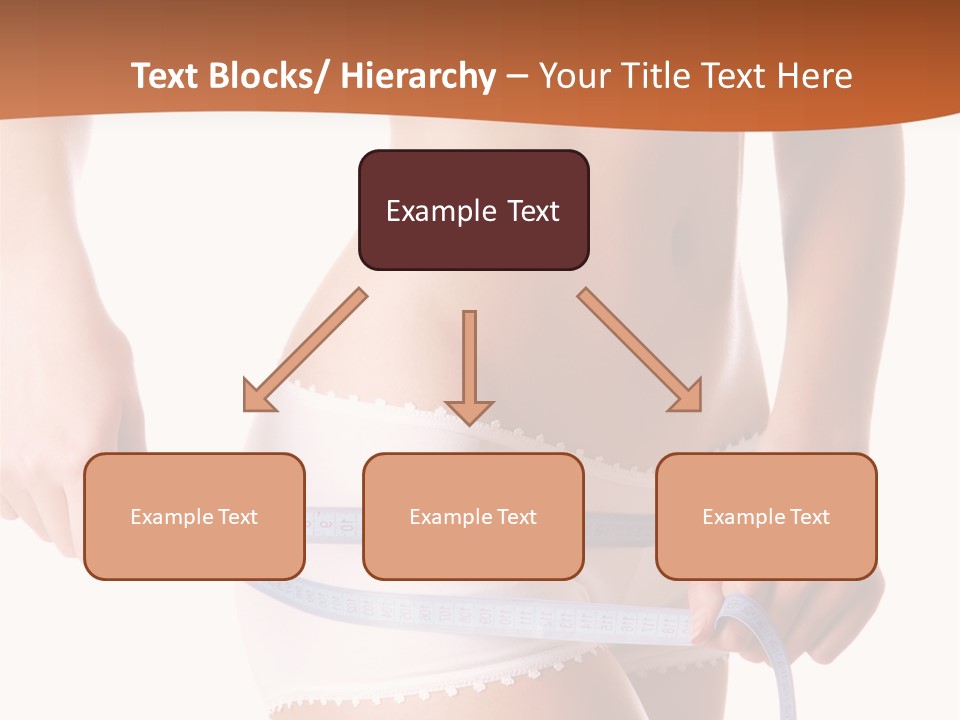 Text Blocks/ Hierarchy – Your Title Text Here

Example Text

Example Text

Example Text

Example Text